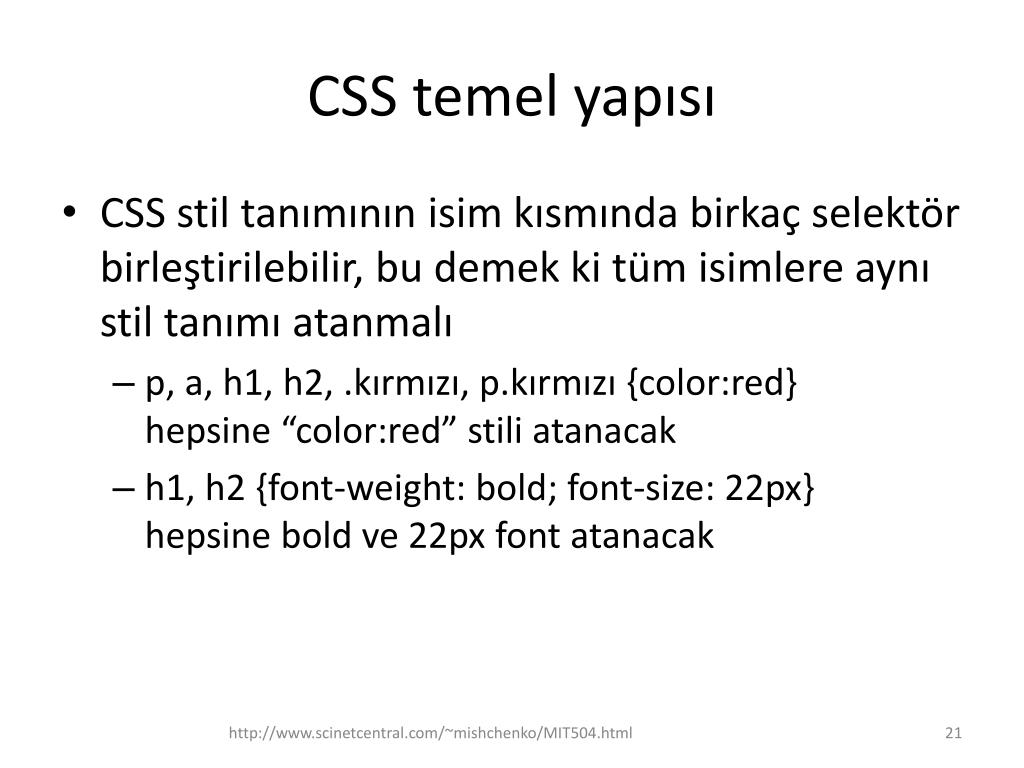 CSS temel yapısı

• CSS stil tanımının isim kısmında birkaç selektör birleştirilebilir, bu demek ki tüm isimlere aynı stil tanımı atanmalı

– p, a, h1, h2, .kırmızı, p.kırmızı {color:red}
hepsine “color:red” stili atanacak

– h1, h2 {font-weight: bold; font-size: 22px}
hepsine bold ve 22px font atanacak

http://www.scinetcentral.com/~mishchenko/MIT504.html

21